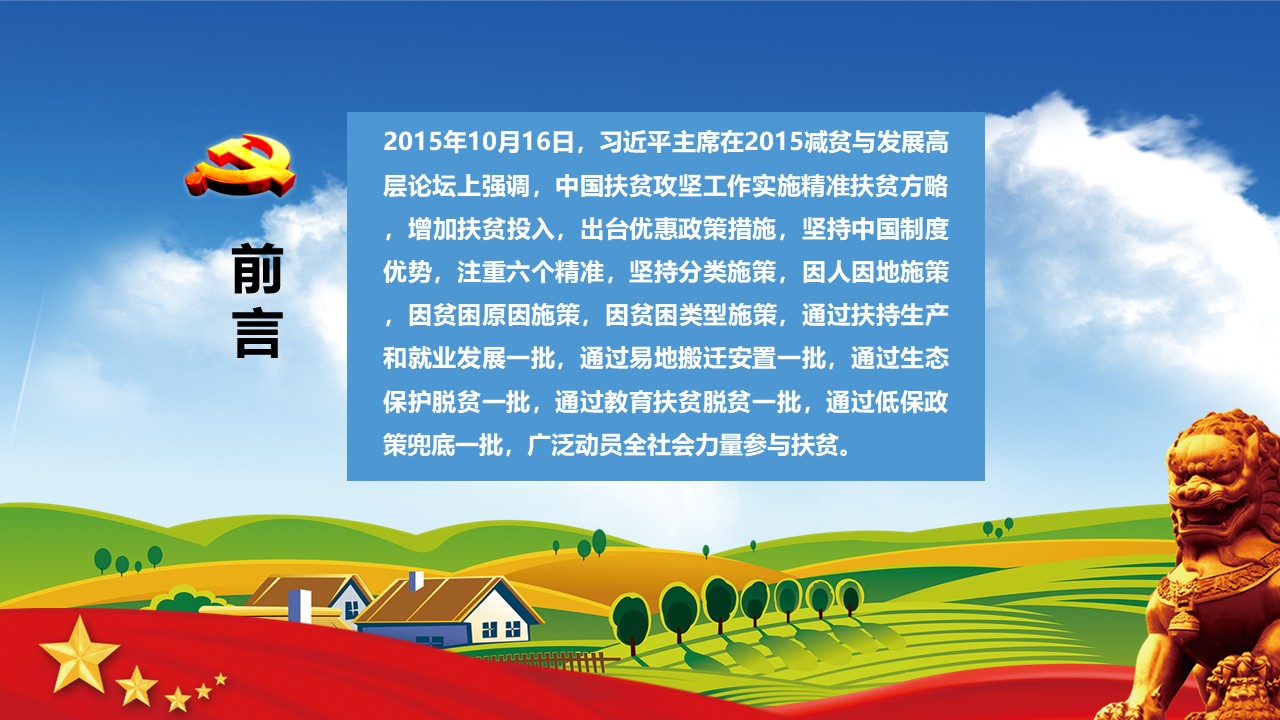 前言

2015年10月16日，习近平主席在2015减贫与发展高层论坛上强调，中国扶贫攻坚工作实施精准扶贫方略，增加扶贫投入，出台优惠政策措施，坚持中国制度优势，注重六个精准，坚持分类施策，因人因地施策，因贫困原因施策，因贫困类型施策，通过扶持生产和就业发展一批，通过易地搬迁安置一批，通过生态保护脱贫一批，通过教育扶贫脱贫一批，通过低保政策兜底一批，广泛动员全社会力量参与扶贫。